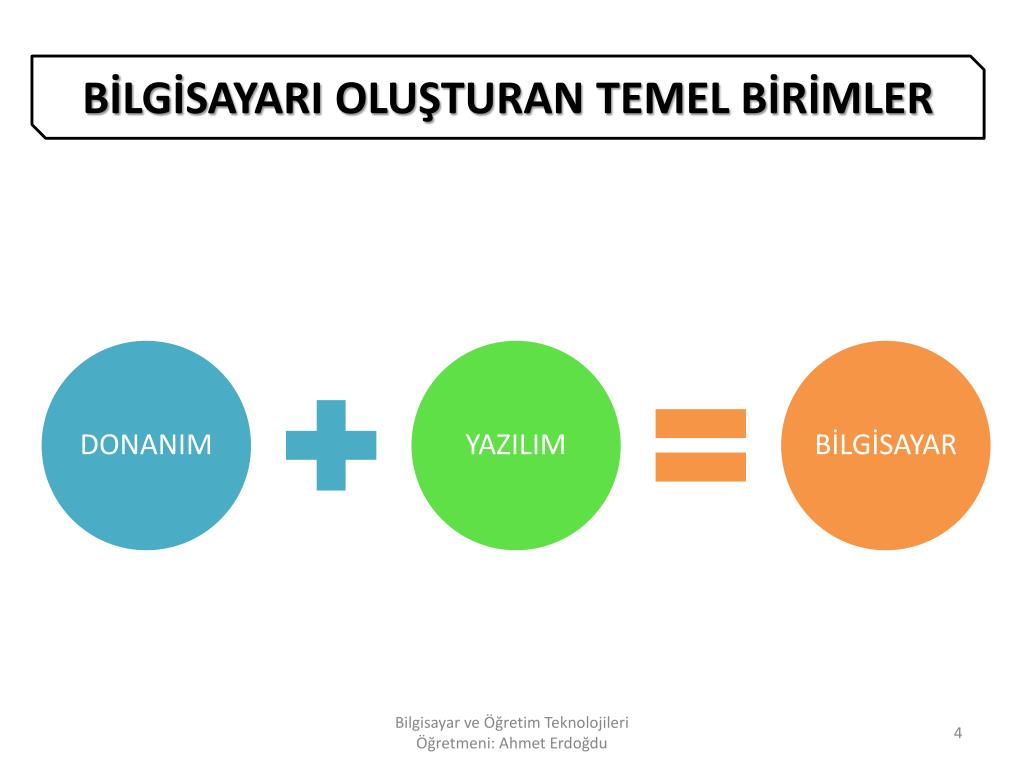 BİLGİSAYARI OLUŞTURAN TEMEL BİRİMLER

DONANIM

YAZILIM

BİLGİSAYAR

Bilgisayar ve Öğretim Teknolojileri Öğretmeni: Ahmet Erdoğdu

4